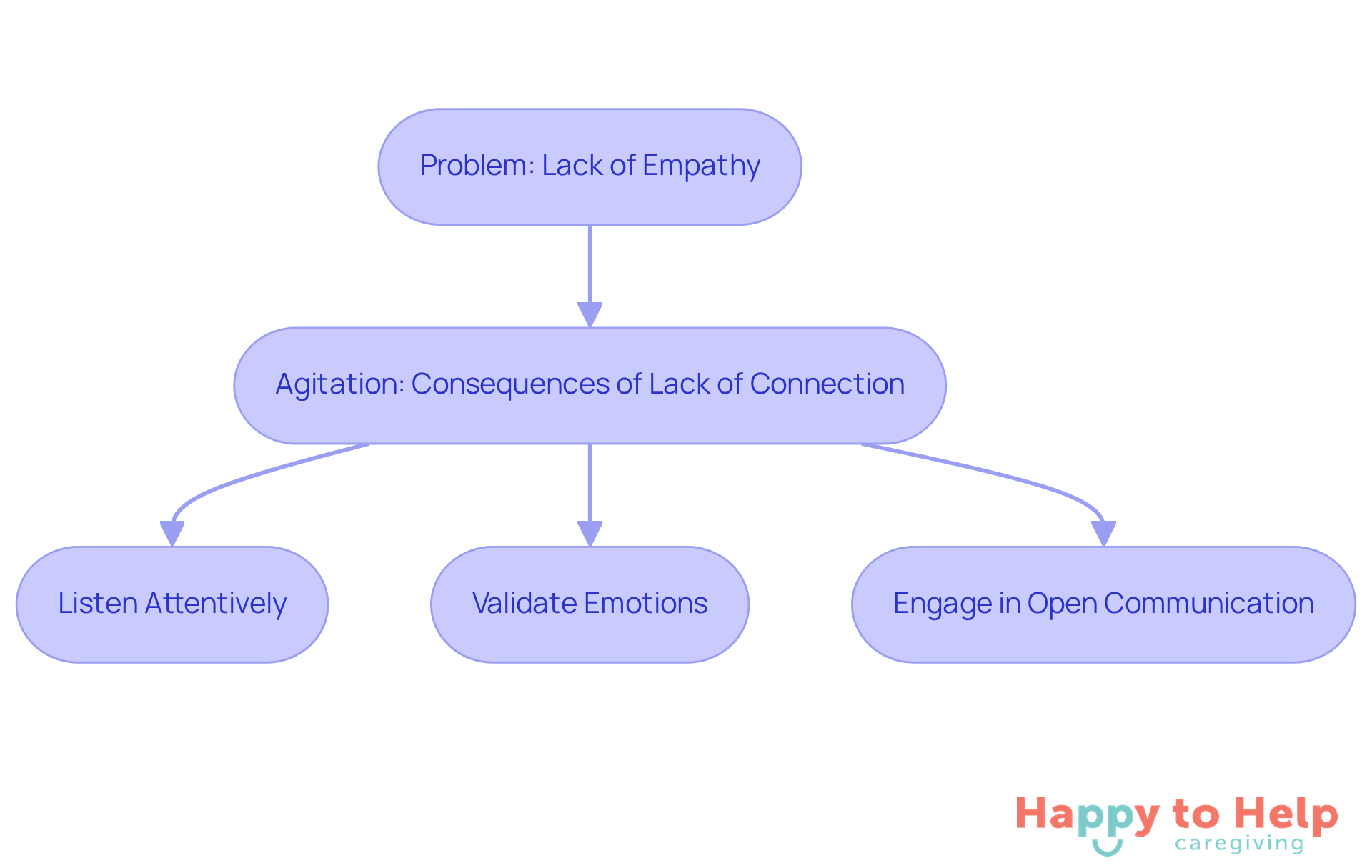 Problem: Lack of Empathy

Agitation: Consequences of Lack of Connection

Listen Attentively

Validate Emotions

Engage in Open Communication

Happy to Help
caregiving